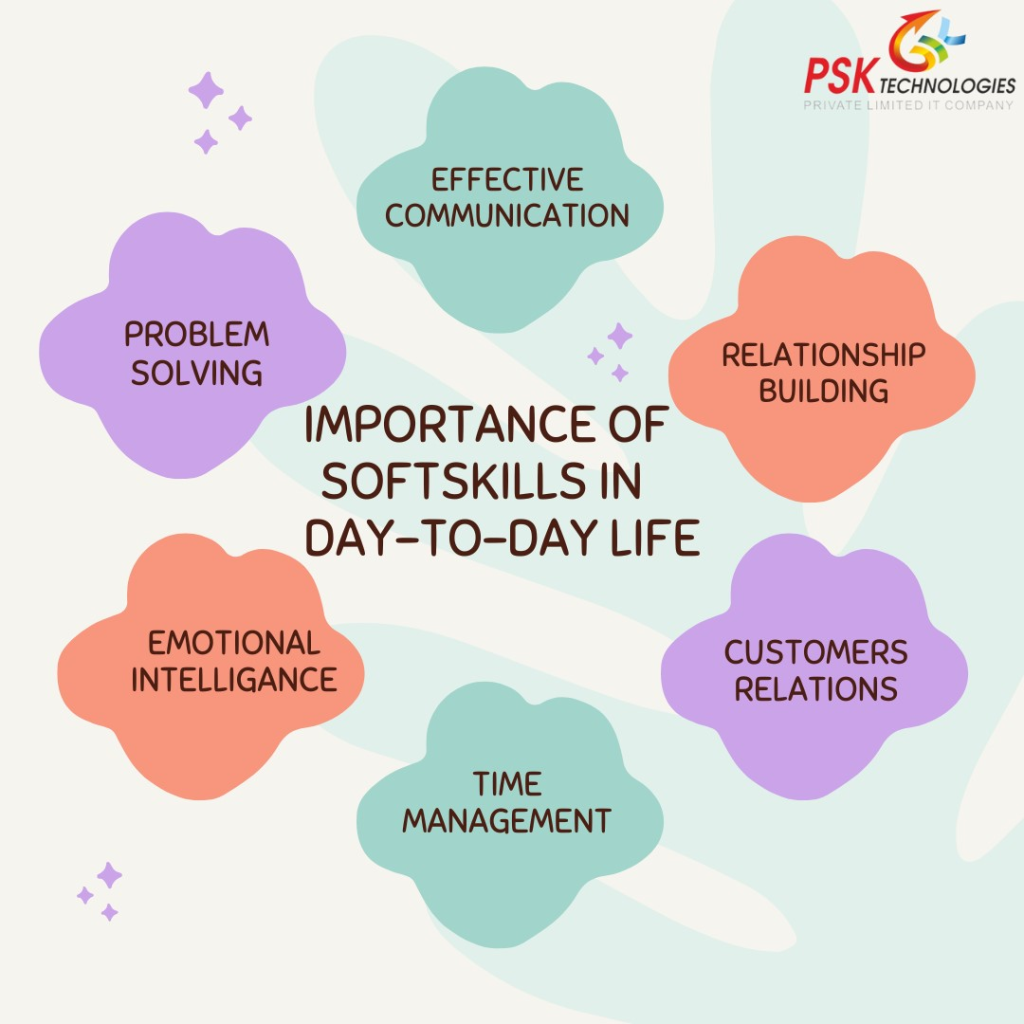 PSK TECHNOLOGIES
PRIVATE LIMITED IT COMPANY

EFFECTIVE COMMUNICATION

PROBLEM SOLVING

RELATIONSHIP BUILDING

IMPORTANCE OF SOFTSKILLS IN DAY-TO-DAY LIFE

EMOTIONAL INTELLIGANCE

CUSTOMERS RELATIONS

TIME MANAGEMENT